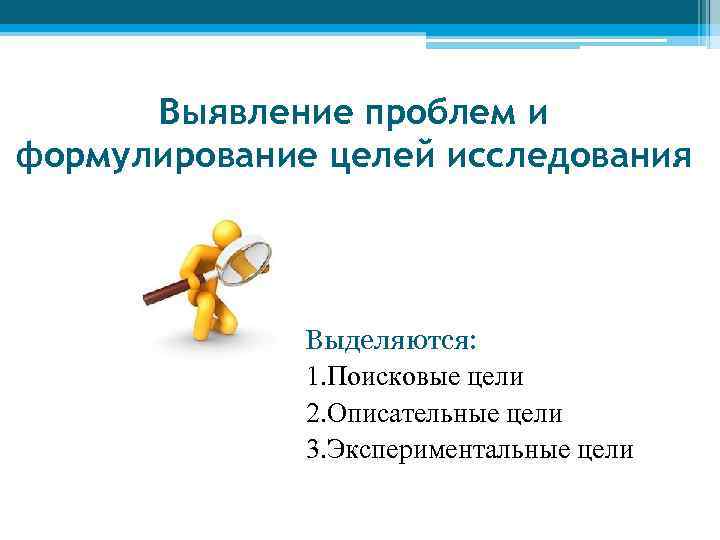 Выявление проблем и формулирование целей исследования

Выделяются:
1.Поисковые цели
2.Описательные цели
3.Экспериментальные цели